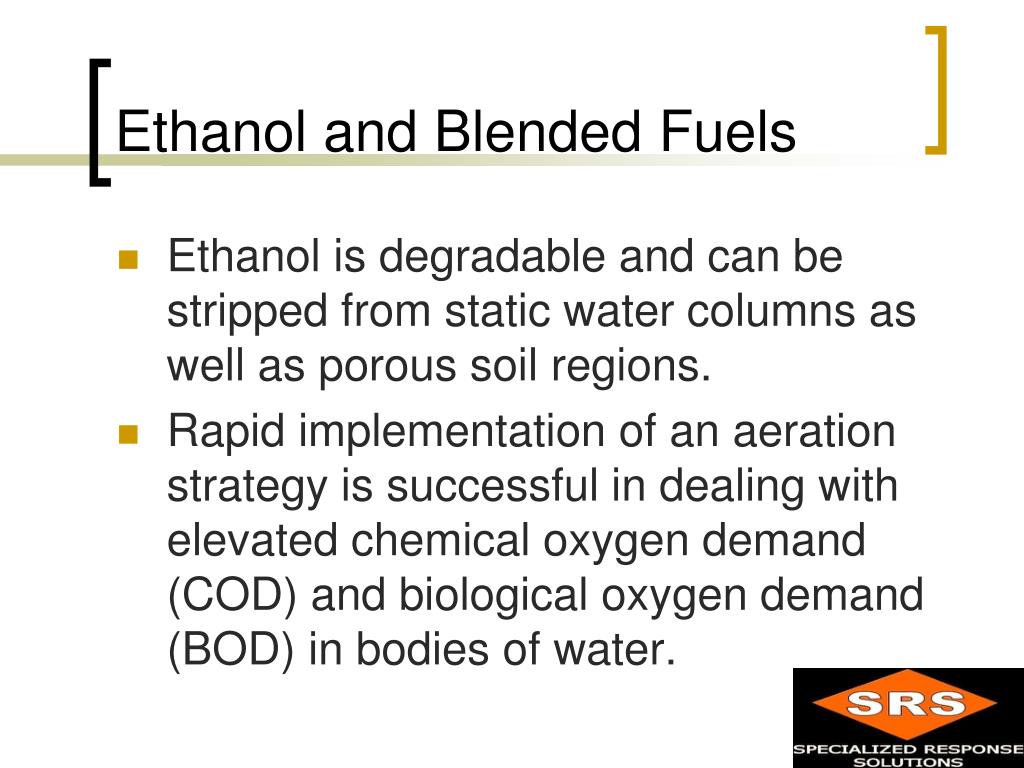 Ethanol and Blended Fuels

Ethanol is degradable and can be stripped from static water columns as well as porous soil regions.

Rapid implementation of an aeration strategy is successful in dealing with elevated chemical oxygen demand (COD) and biological oxygen demand (BOD) in bodies of water.

SRS
SPECIALIZED RESPONSE SOLUTIONS